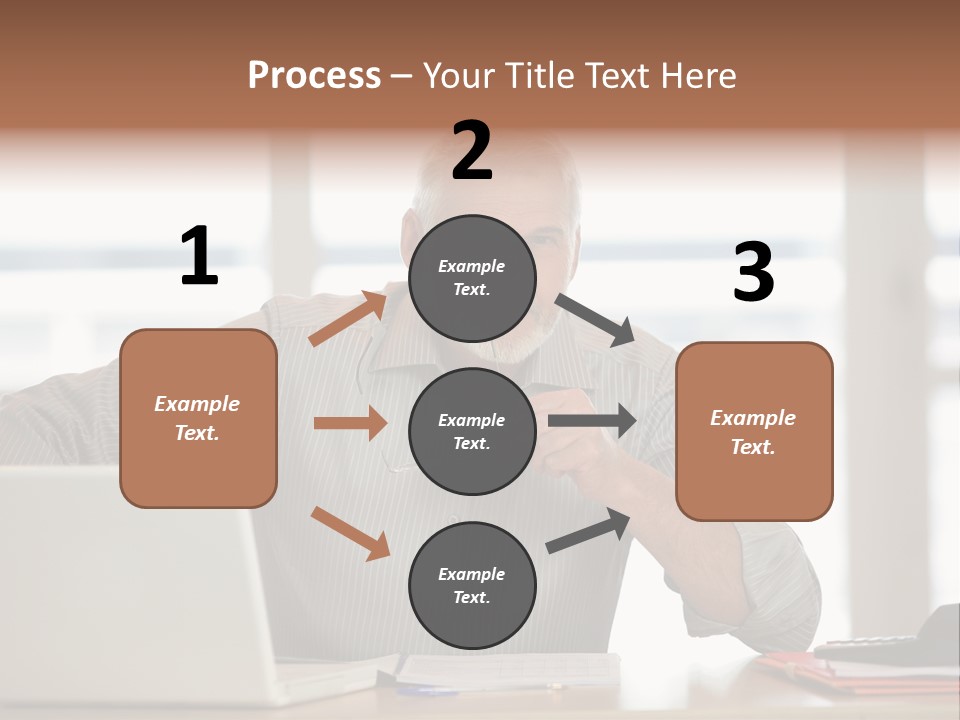 Process – Your Title Text Here

1

Example Text.

2

Example Text.

Example Text.

Example Text.

3

Example Text.